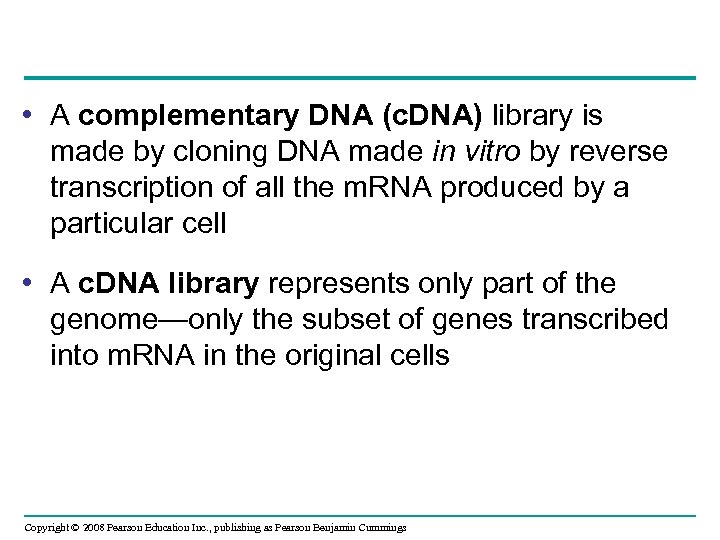 • A complementary DNA (cDNA) library is made by cloning DNA made in vitro by reverse transcription of all the mRNA produced by a particular cell

• A cDNA library represents only part of the genome—only the subset of genes transcribed into mRNA in the original cells

Copyright © 2008 Pearson Education Inc., publishing as Pearson Benjamin Cummings